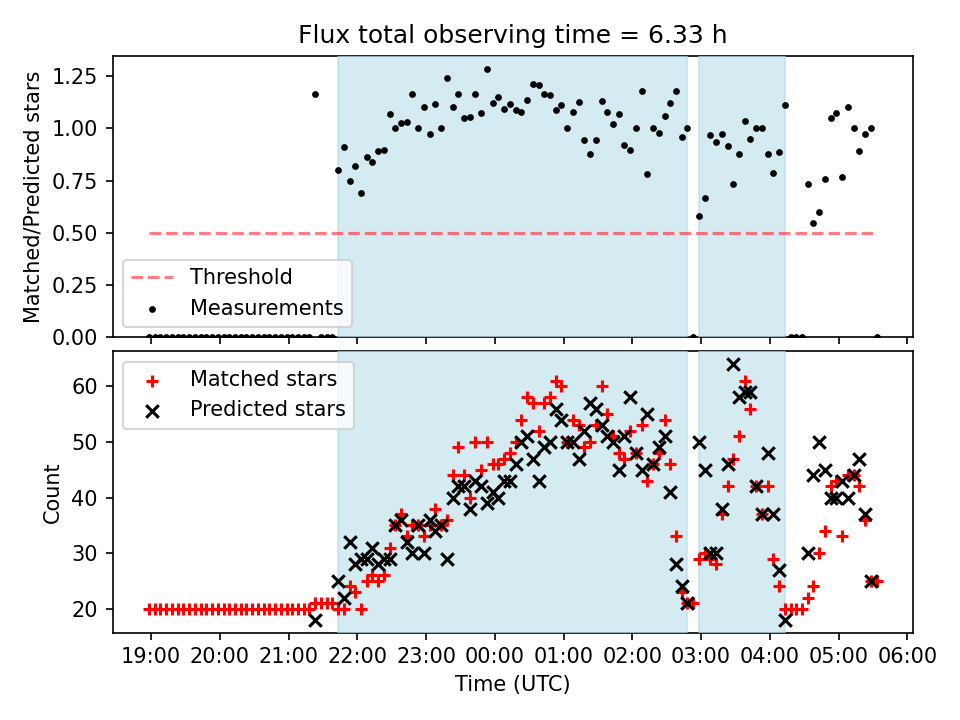 Flux total observing time = 6.33 h

Matched/Predicted stars

1.25
1.00
0.75
0.50
0.25
0.00

Threshold
Measurements

Count

60
50
40
30
20

Matched stars
Predicted stars

19:00 20:00 21:00 22:00 23:00 00:00 01:00 02:00 03:00 04:00 05:00 06:00

Time (UTC)